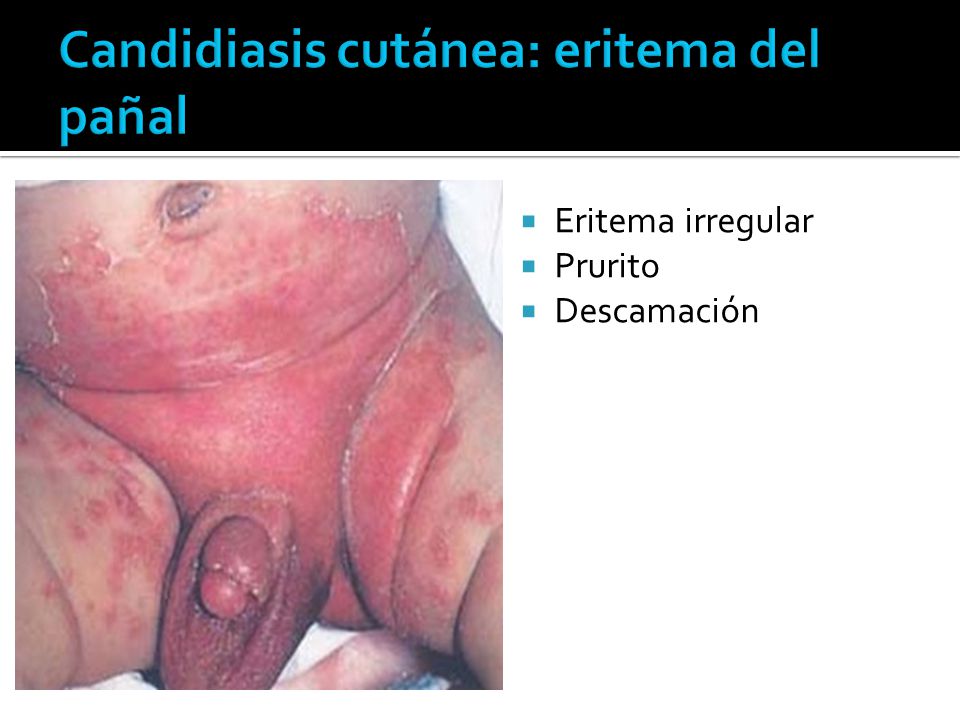 Candidiasis cutánea: eritema del pañal

- Eritema irregular
- Prurito
- Descamación